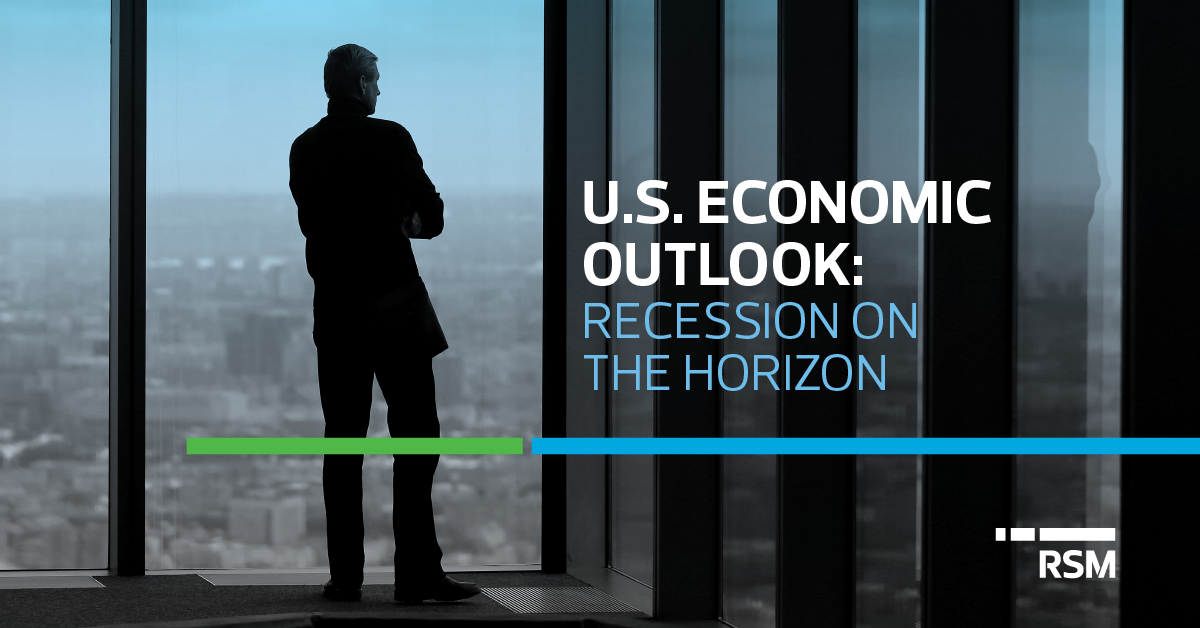 U.S. ECONOMIC OUTLOOK:
RECESSION ON THE HORIZON

RSM